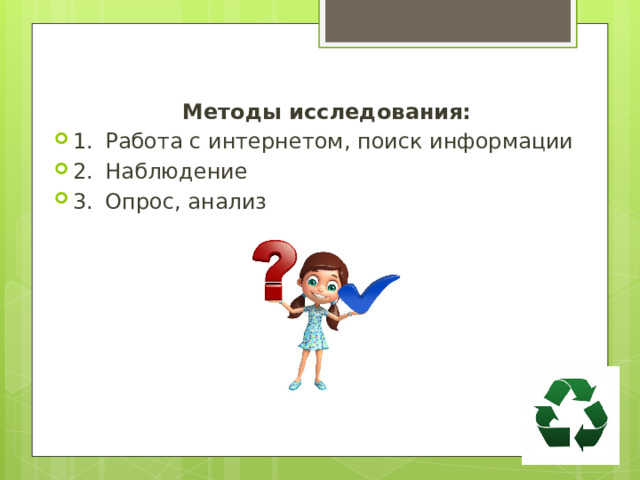 Методы исследования:
1. Работа с интернетом, поиск информации
2. Наблюдение
3. Опрос, анализ